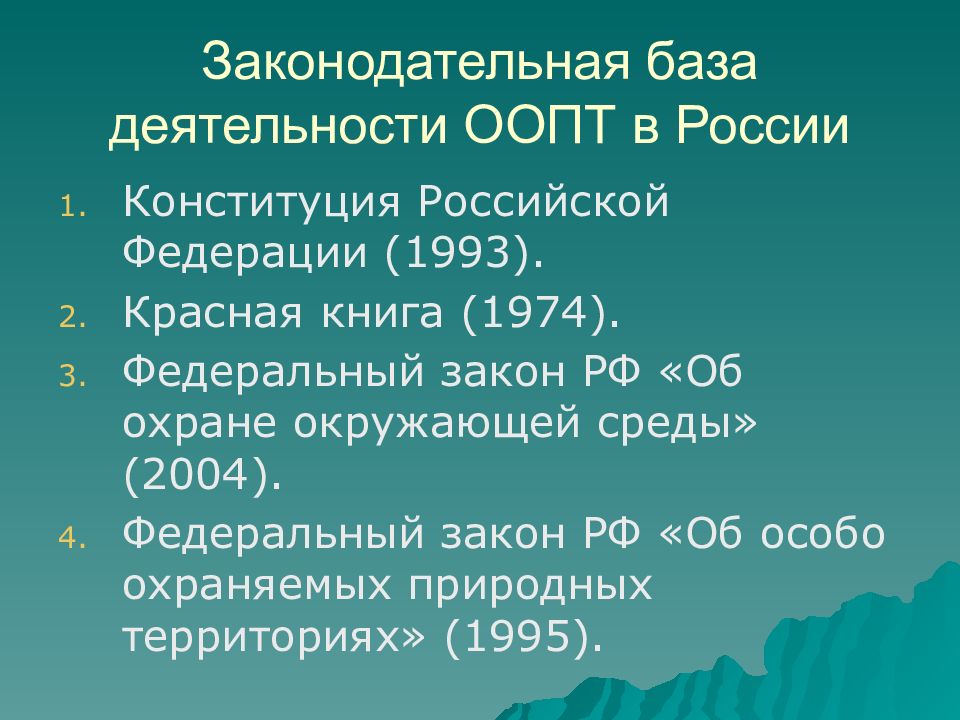 Законодательная база деятельности ООПТ в России

1. Конституция Российской Федерации (1993).
2. Красная книга (1974).
3. Федеральный закон РФ «Об охране окружающей среды» (2004).
4. Федеральный закон РФ «Об особо охраняемых природных территориях» (1995).